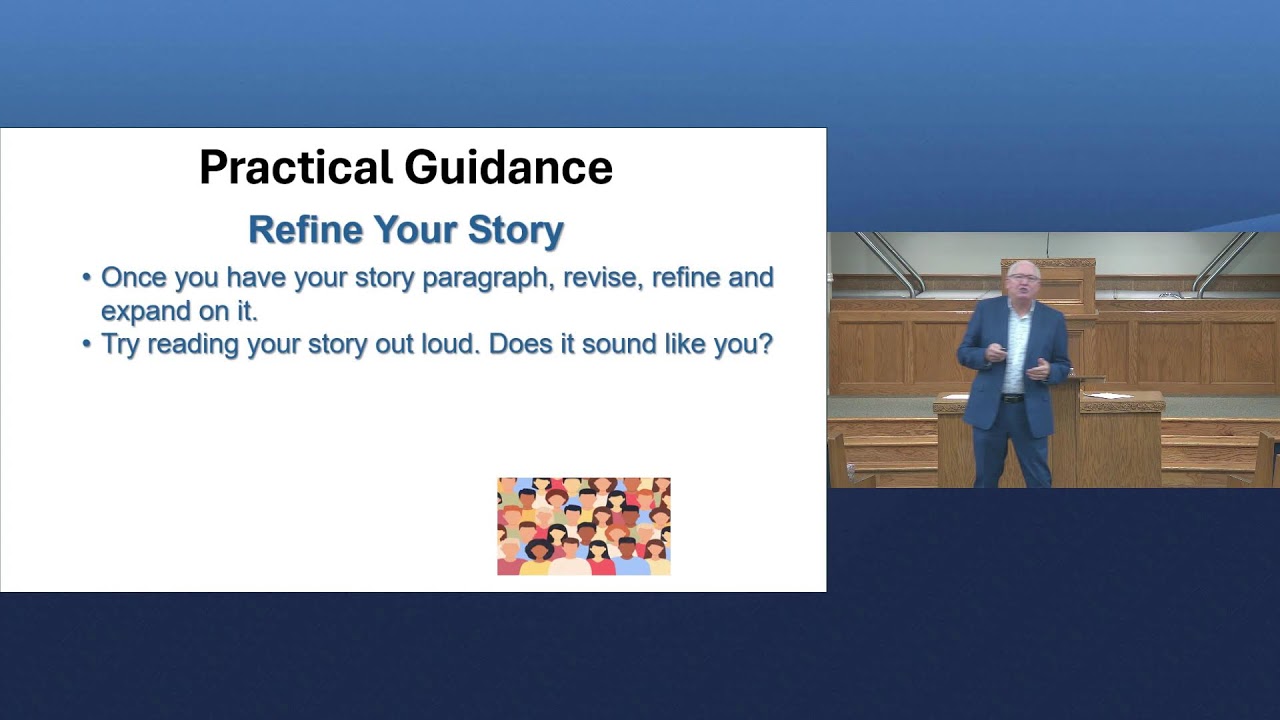 Practical Guidance

Refine Your Story

• Once you have your story paragraph, revise, refine and expand on it.
• Try reading your story out loud. Does it sound like you?